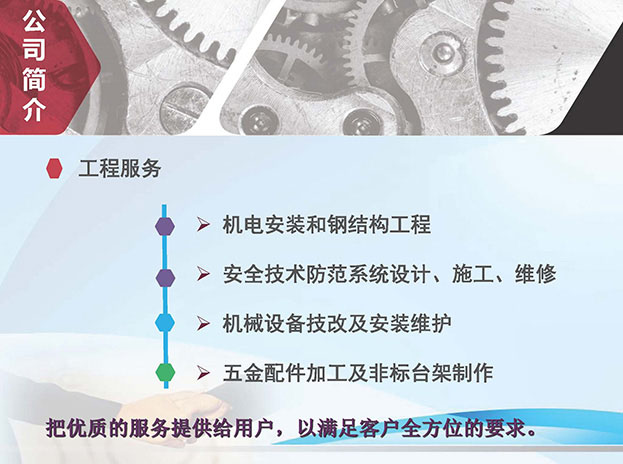 公司简介

工程服务

➢ 机电安装和钢结构工程

➢ 安全技术防范系统设计、施工、维修

➢ 机械设备技改及安装维护

➢ 五金配件加工及非标台架制作

把优质的服务提供给用户，以满足客户全方位的要求。